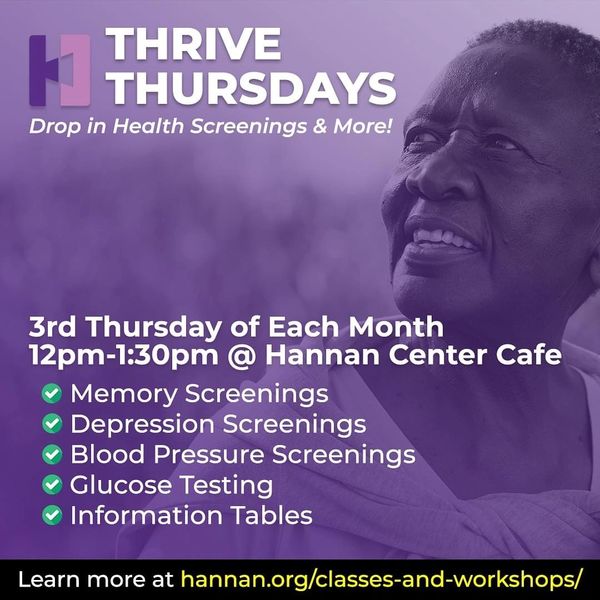 THRIVE THURSDAYS

Drop in Health Screenings & More!

3rd Thursday of Each Month
12pm-1:30pm @ Hannan Center Cafe

Memory Screenings
Depression Screenings
Blood Pressure Screenings
Glucose Testing
Information Tables

Learn more at hannan.org/classes-and-workshops/